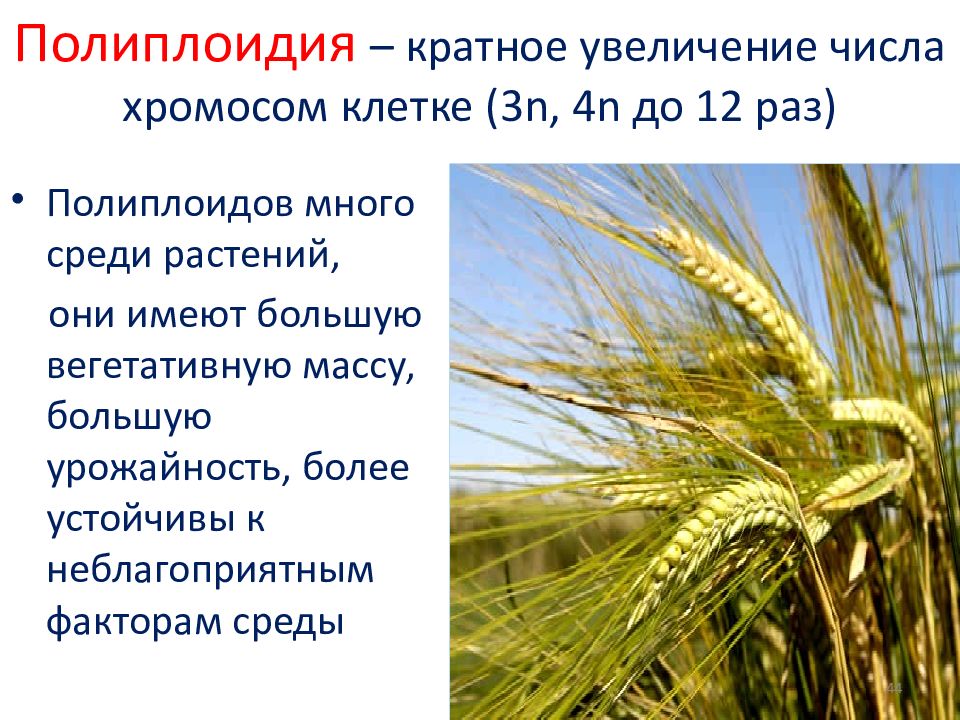 Полиплоидия – кратное увеличение числа хромосом клетке (3n, 4n до 12 раз)

• Полиплоидов много среди растений,

они имеют большую вегетативную массу, большую урожайность, более устойчивы к неблагоприятным факторам среды

44